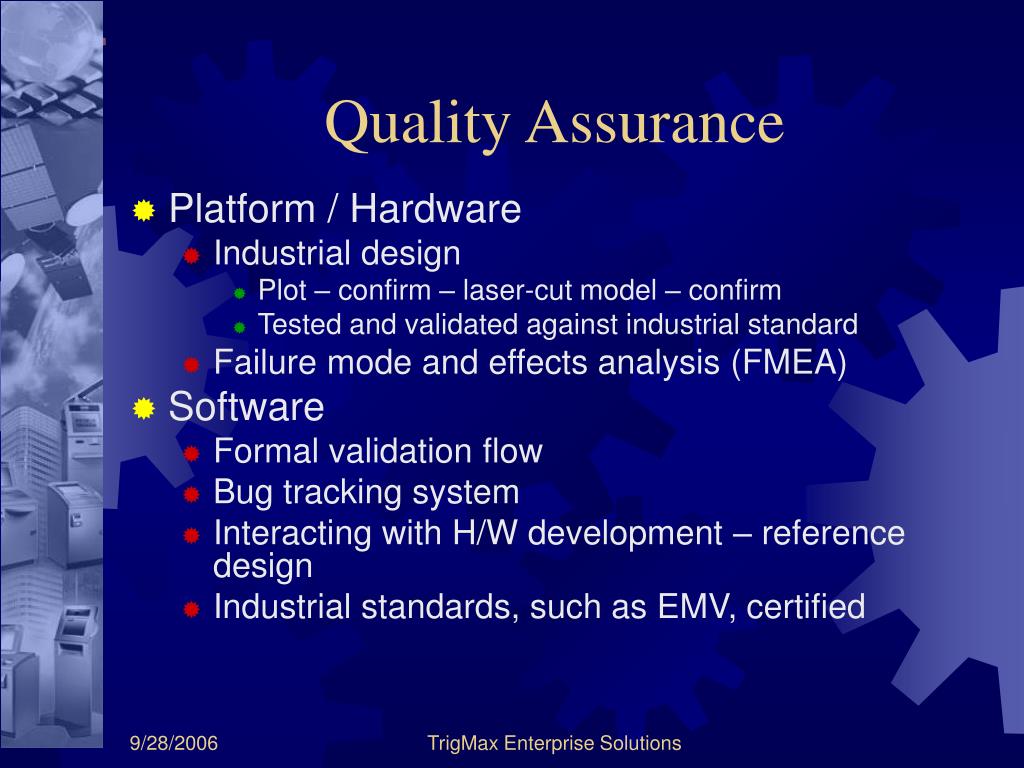 Quality Assurance

Platform / Hardware
Industrial design
Plot – confirm – laser-cut model – confirm
Tested and validated against industrial standard
Failure mode and effects analysis (FMEA)
Software
Formal validation flow
Bug tracking system
Interacting with H/W development – reference design
Industrial standards, such as EMV, certified

9/28/2006
TrigMax Enterprise Solutions